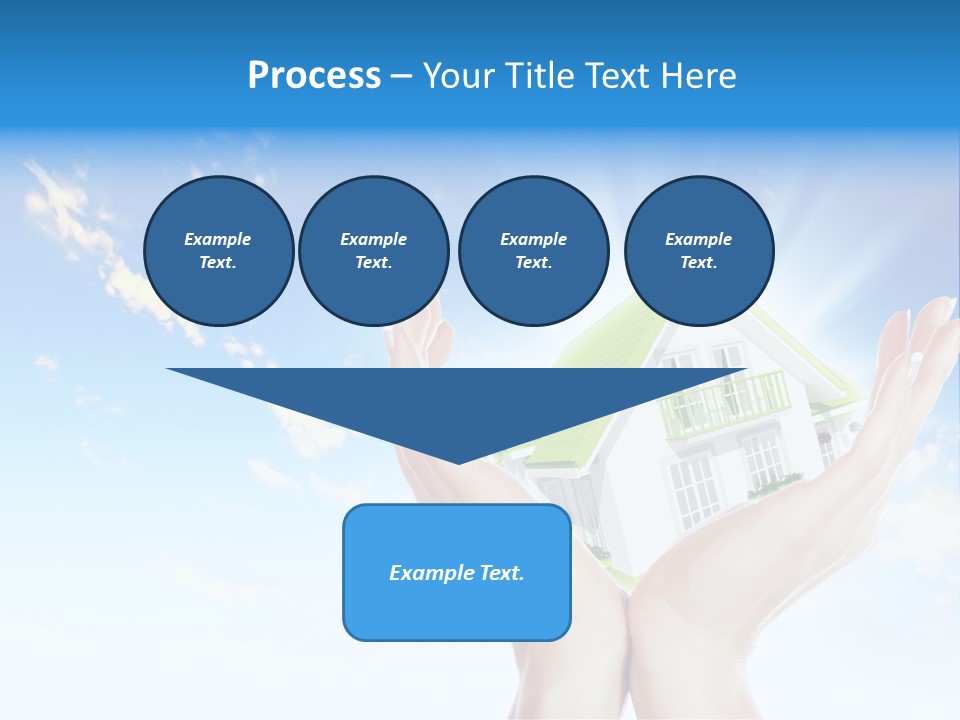 Process – Your Title Text Here

Example Text.

Example Text.

Example Text.

Example Text.

Example Text.